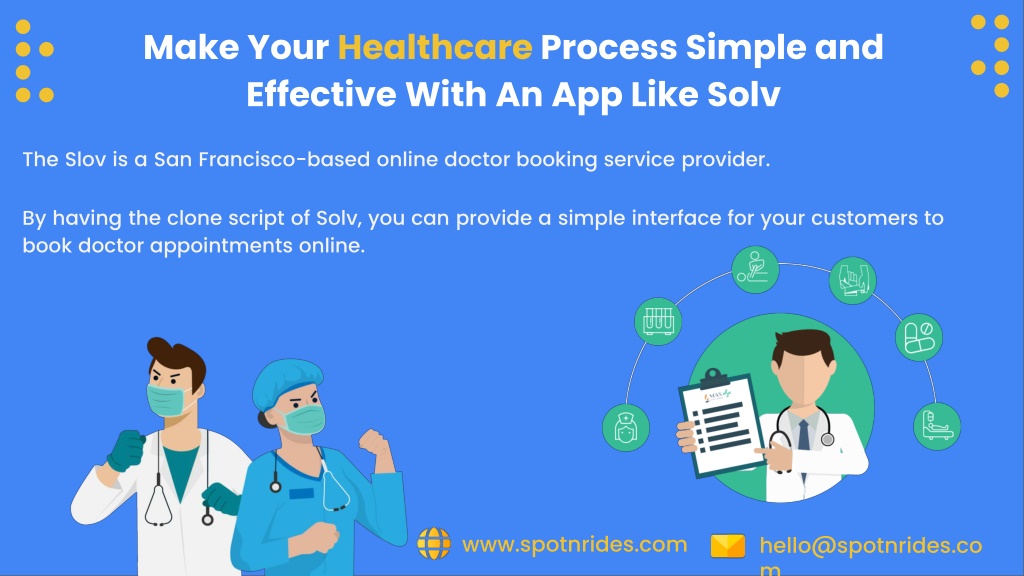 Make Your Healthcare Process Simple and Effective With An App Like Solv

The Slov is a San Francisco-based online doctor booking service provider.

By having the clone script of Solv, you can provide a simple interface for your customers to book doctor appointments online.

www.spotnrides.com

hello@spotnrides.com